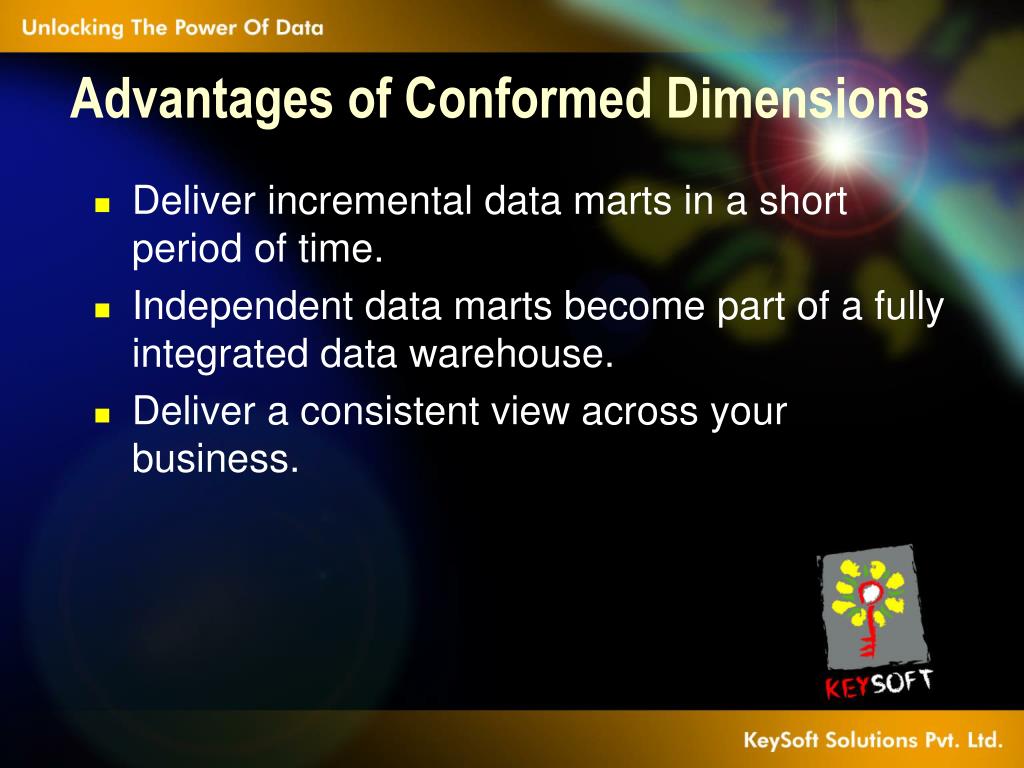 Unlocking The Power Of Data

Advantages of Conformed Dimensions

- Deliver incremental data marts in a short period of time.
- Independent data marts become part of a fully integrated data warehouse.
- Deliver a consistent view across your business.

KEYSOFT

KeySoft Solutions Pvt. Ltd.